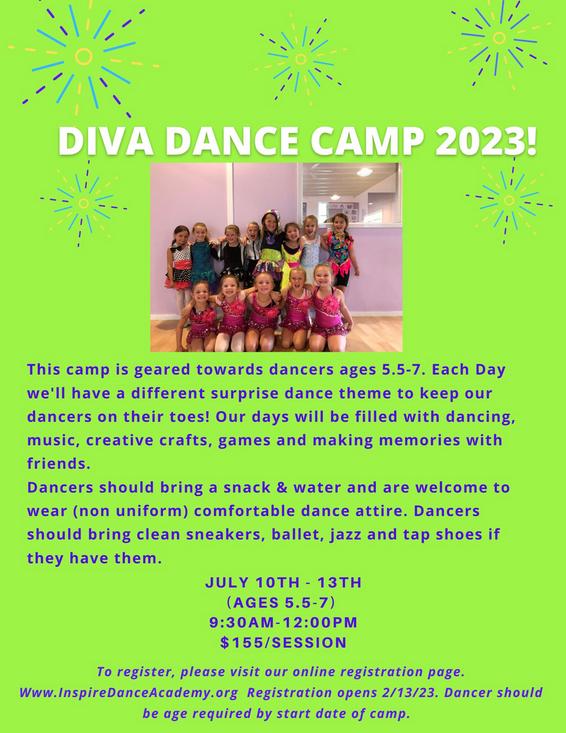 DIVA DANCE CAMP 2023!

This camp is geared towards dancers ages 5.5-7. Each Day we'll have a different surprise dance theme to keep our dancers on their toes! Our days will be filled with dancing, music, creative crafts, games and making memories with friends.
Dancers should bring a snack & water and are welcome to wear (non uniform) comfortable dance attire. Dancers should bring clean sneakers, ballet, jazz and tap shoes if they have them.

JULY 10TH - 13TH
(AGES 5.5-7)
9:30AM-12:00PM
$155/SESSION

To register, please visit our online registration page. Www.InspireDanceAcademy.org Registration opens 2/13/23. Dancer should be age required by start date of camp.